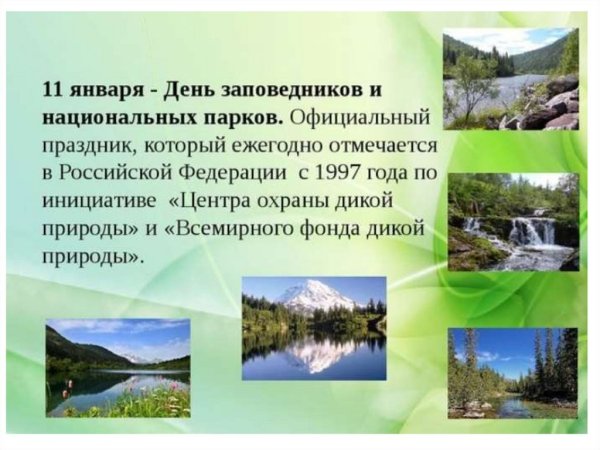 11 января - День заповедников и национальных парков. Официальный праздник, который ежегодно отмечается в Российской Федерации с 1997 года по инициативе «Центра охраны дикой природы» и «Всемирного фонда дикой природы».